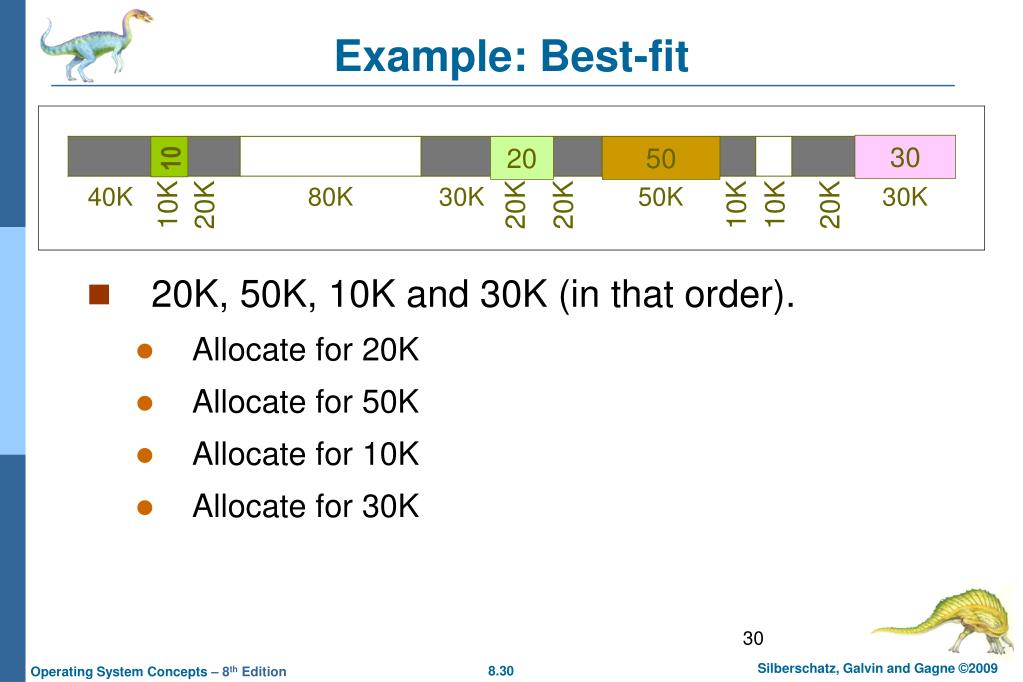 Example: Best-fit

10
20
50
30
40K
10K
20K
80K
30K
20K
20K
50K
10K
10K
20K
30K

20K, 50K, 10K and 30K (in that order).

Allocate for 20K

Allocate for 50K

Allocate for 10K

Allocate for 30K

30

Operating System Concepts – 8th Edition
8.30
Silberschatz, Galvin and Gagne ©2009